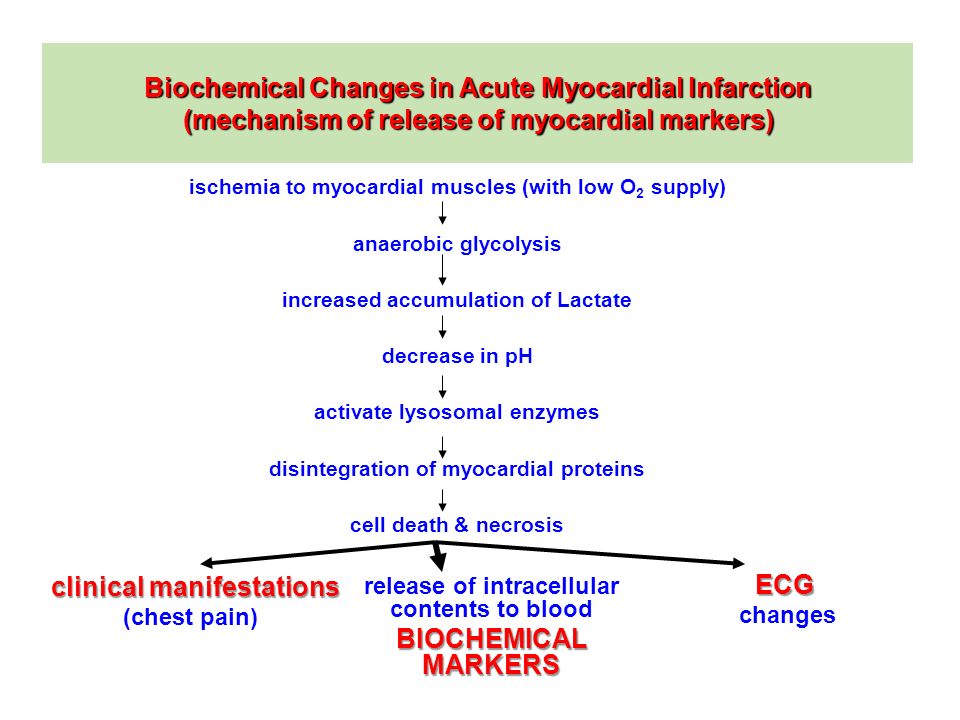 Biochemical Changes in Acute Myocardial Infarction
(mechanism of release of myocardial markers)

ischemia to myocardial muscles (with low $O_2$ supply)

anaerobic glycolysis

increased accumulation of Lactate

decrease in pH

activate lysosomal enzymes

disintegration of myocardial proteins

cell death & necrosis

clinical manifestations
(chest pain)

release of intracellular contents to blood
BIOCHEMICAL MARKERS

ECG
changes